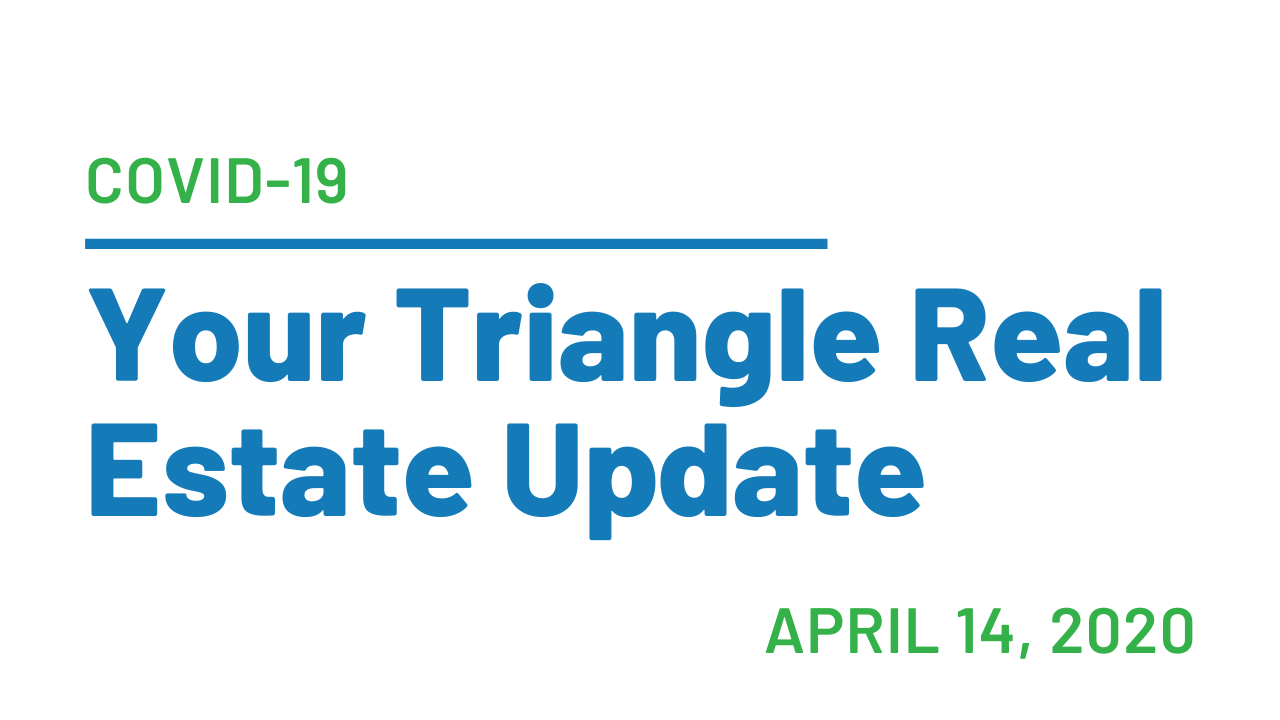 COVID-19

Your Triangle Real Estate Update

APRIL 14, 2020